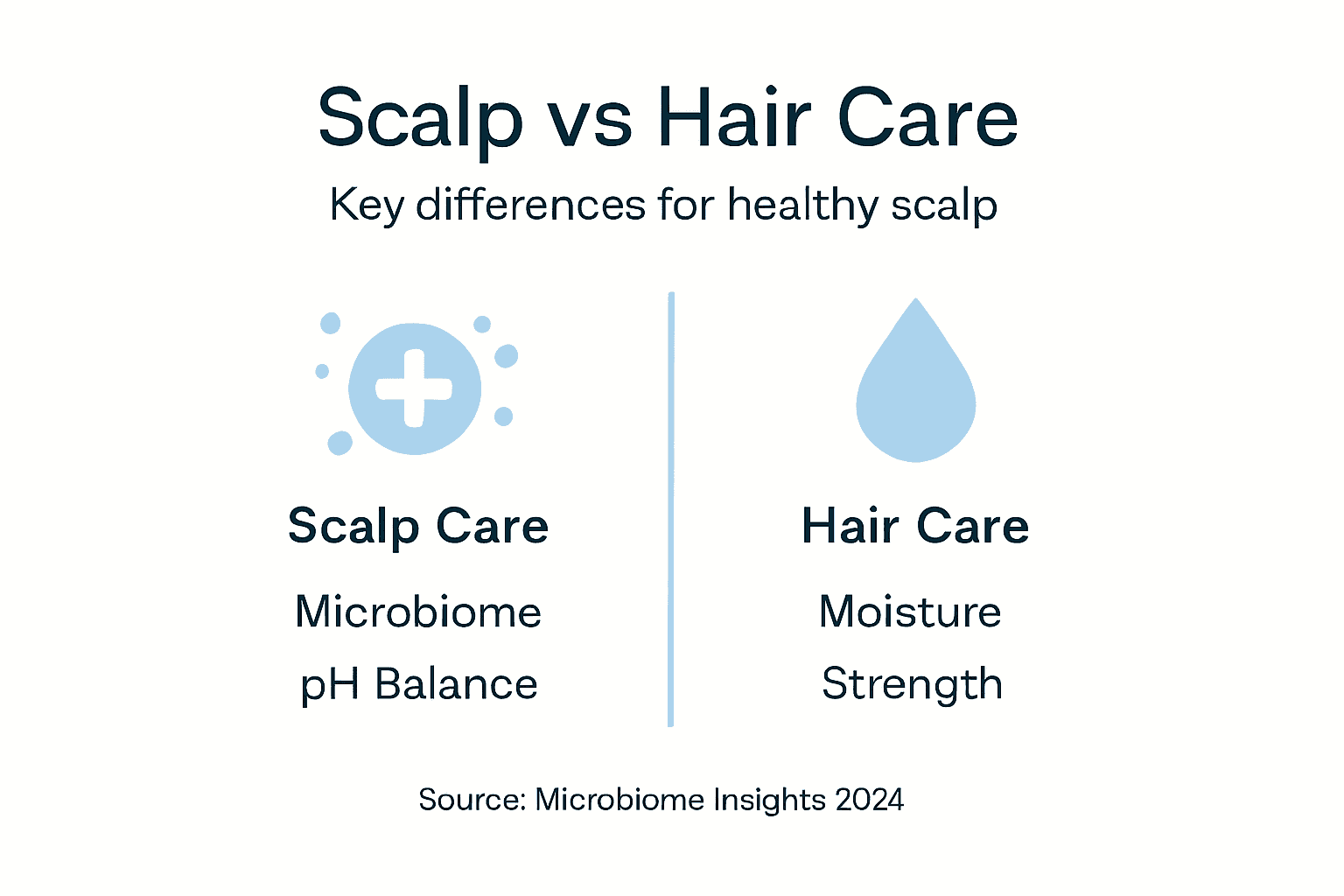 Scalp vs Hair Care

Key differences for healthy scalp

Scalp Care

Microbiome

pH Balance

Hair Care

Moisture

Strength

Source: Microbiome Insights 2024